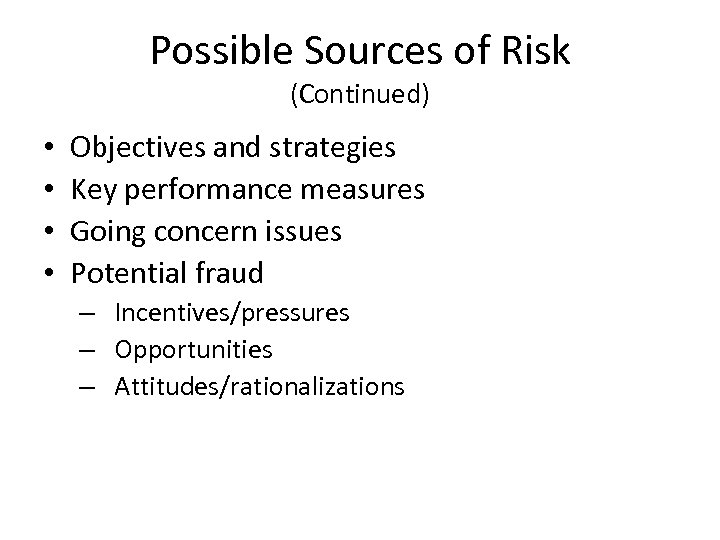 Possible Sources of Risk
(Continued)

• Objectives and strategies
• Key performance measures
• Going concern issues
• Potential fraud
– Incentives/pressures
– Opportunities
– Attitudes/rationalizations